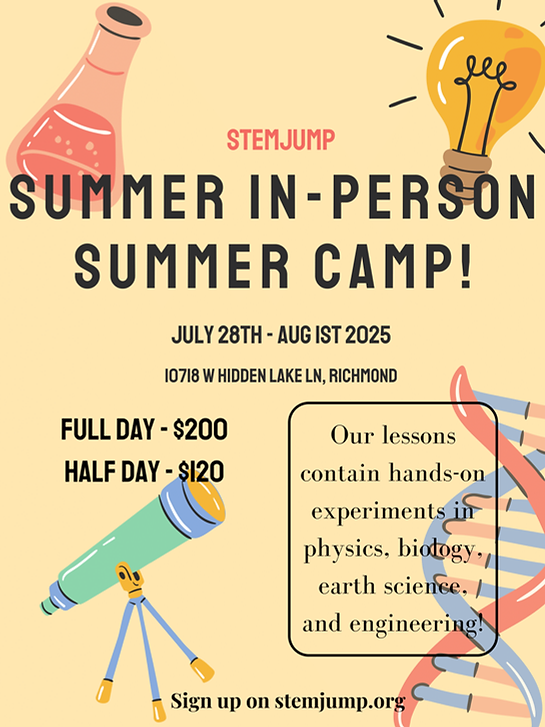 STEMJUMP

SUMMER IN-PERSON SUMMER CAMP!

JULY 28TH - AUG 1ST 2025

10718 W HIDDEN LAKE LN, RICHMOND

FULL DAY - $200
HALF DAY - $120

Our lessons contain hands-on experiments in physics, biology, earth science, and engineering!

Sign up on stemjump.org